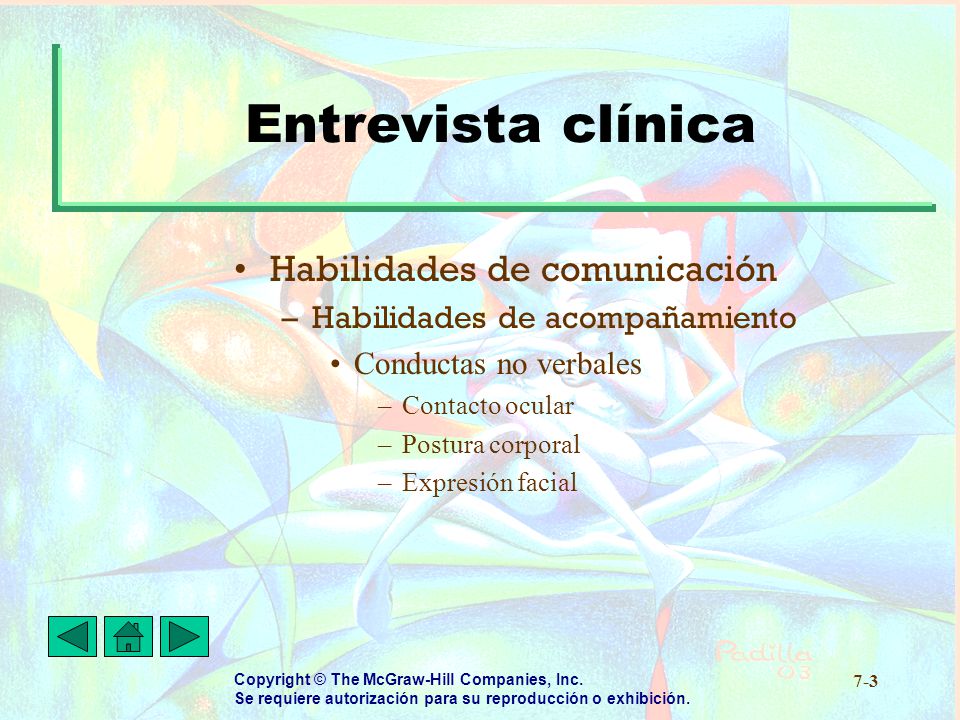 Entrevista clínica

• Habilidades de comunicación
– Habilidades de acompañamiento
• Conductas no verbales
– Contacto ocular
– Postura corporal
– Expresión facial

Padilla 03

Copyright © The McGraw-Hill Companies, Inc.
Se requiere autorización para su reproducción o exhibición.

7-3